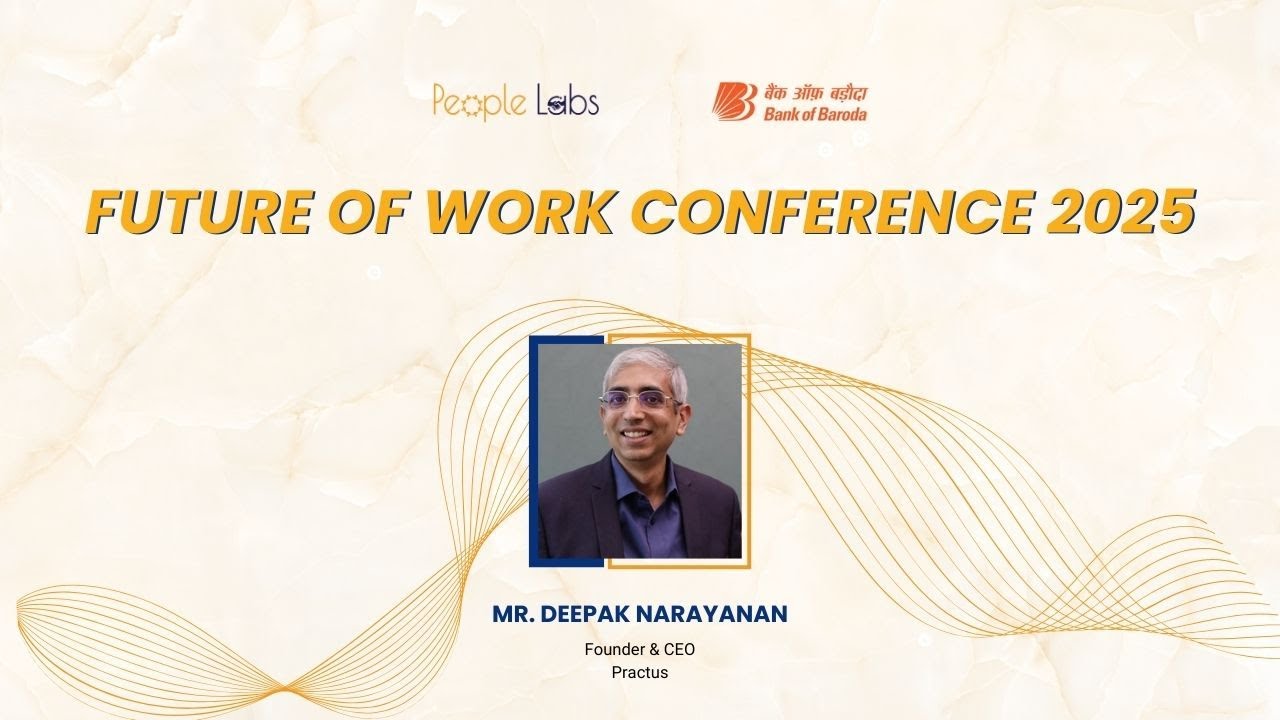 People Labs

बैंक ऑफ़ बड़ौदा
Bank of Baroda

FUTURE OF WORK CONFERENCE 2025

MR. DEEPAK NARAYANAN

Founder & CEO
Practus